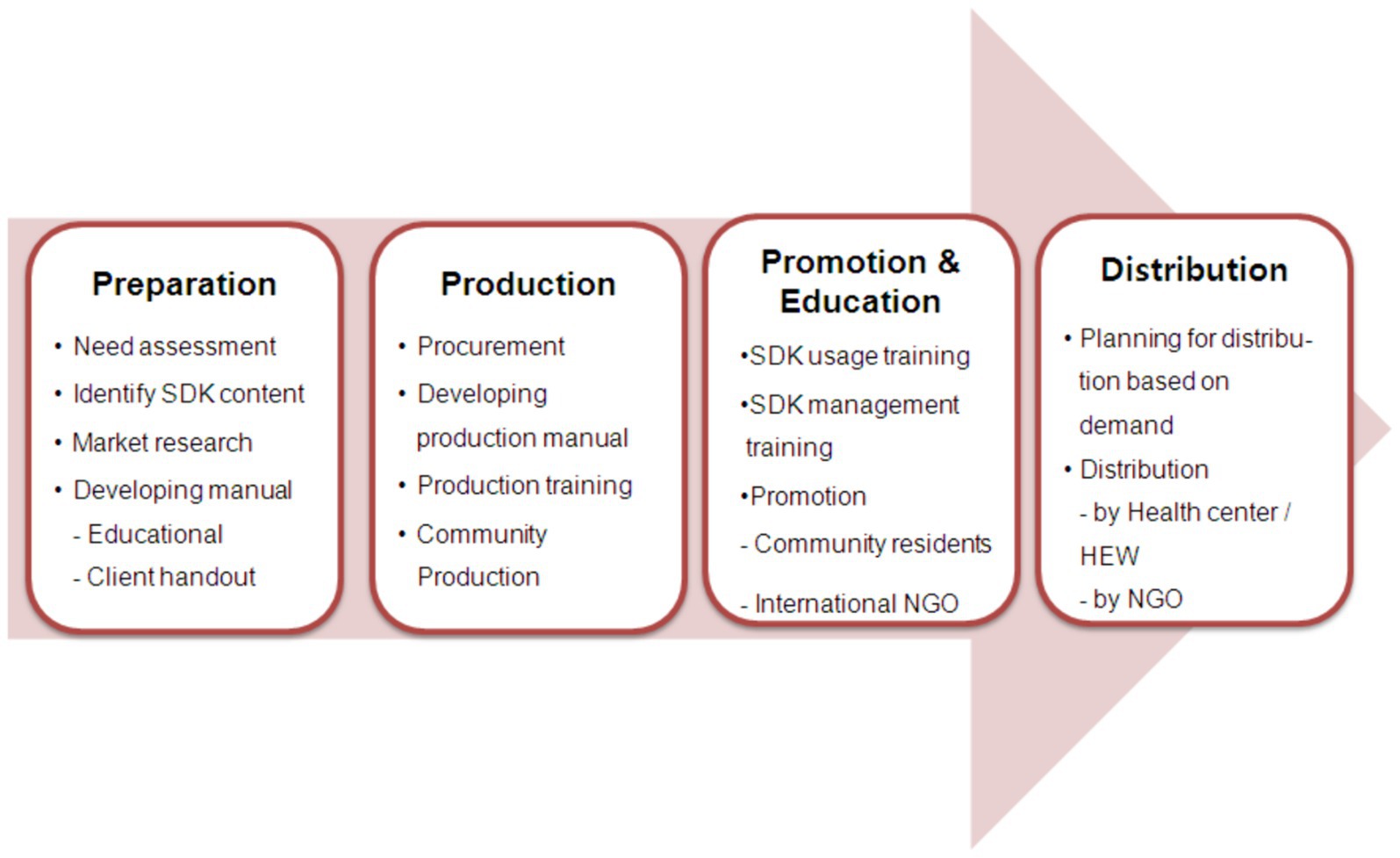 Preparation

• Need assessment
• Identify SDK content
• Market research
• Developing manual
- Educational
- Client handout

Production

• Procurement
• Developing production manual
• Production training
• Community Production

Promotion & Education

•SDK usage training
•SDK management training
•Promotion
- Community residents
- International NGO

Distribution

• Planning for distribution based on demand
• Distribution
- by Health center / HEW
- by NGO